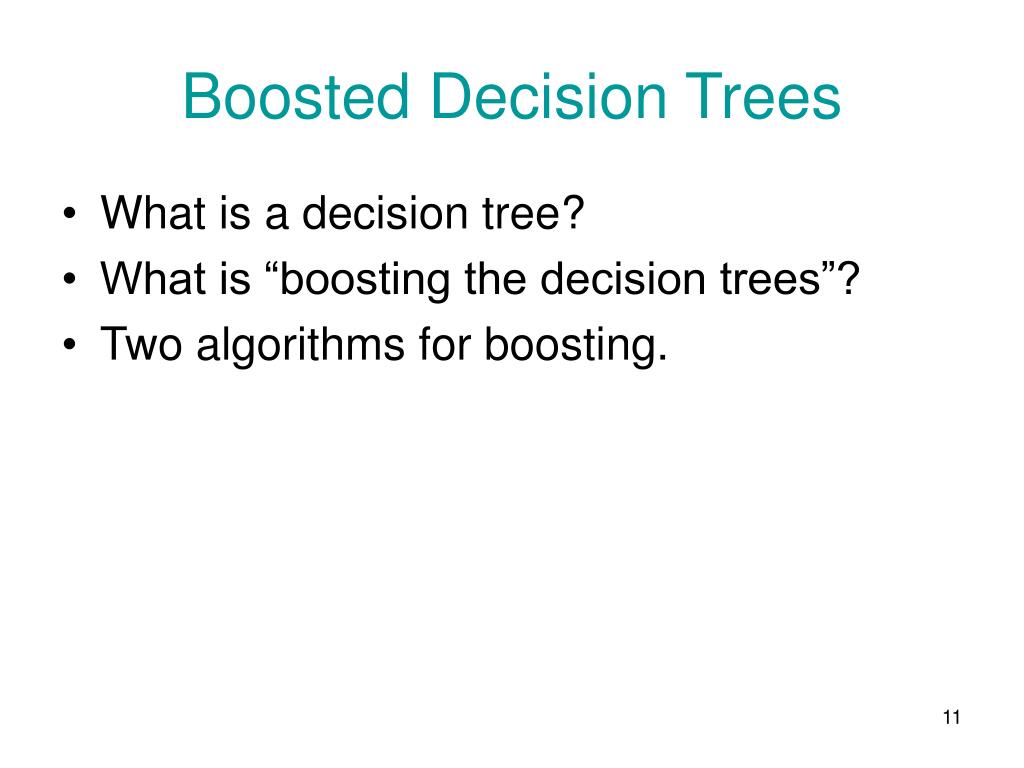 Boosted Decision Trees

• What is a decision tree?
• What is “boosting the decision trees”?
• Two algorithms for boosting.

11